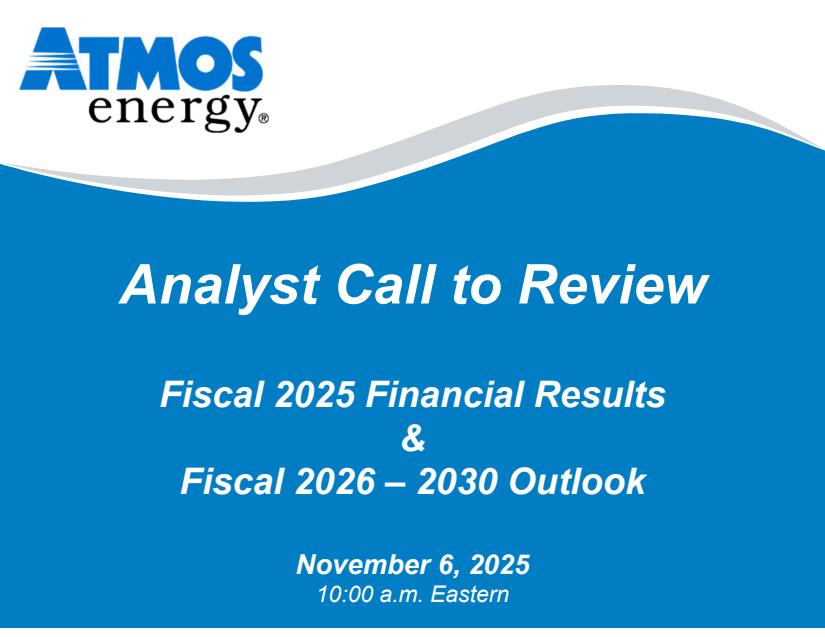 ATMOS energy®

Analyst Call to Review

Fiscal 2025 Financial Results
&
Fiscal 2026 – 2030 Outlook

November 6, 2025
10:00 a.m. Eastern